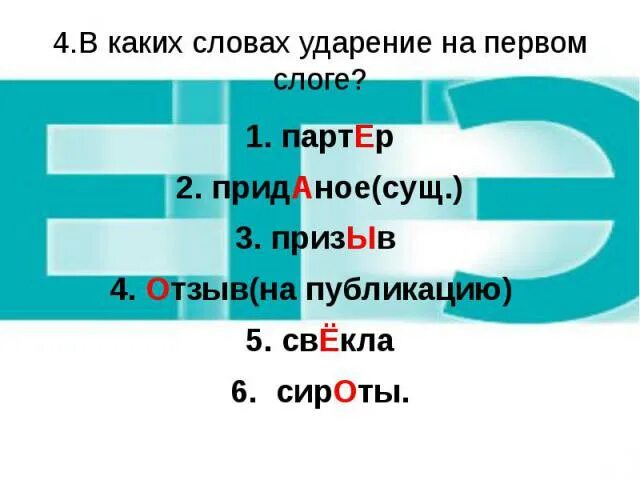 4.В каких словах ударение на первом слоге?

1. партЕр

2. придАное(сущ.)

3. призЫв

4. Отзыв(на публикацию)

5. свЁкла

6. сирОты.